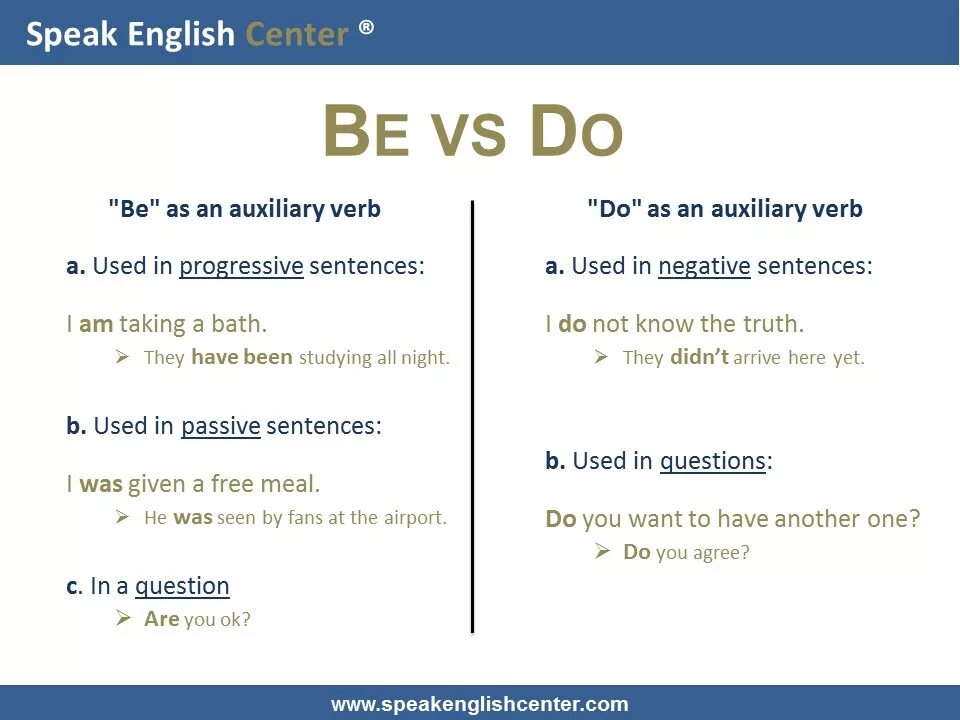 Speak English Center ®

BE VS DO

"Be" as an auxiliary verb

a. Used in progressive sentences:

I am taking a bath.

➢ They have been studying all night.

b. Used in passive sentences:

I was given a free meal.

➢ He was seen by fans at the airport.

c. In a question

➢ Are you ok?

"Do" as an auxiliary verb

a. Used in negative sentences:

I do not know the truth.

➢ They didn't arrive here yet.

b. Used in questions:

Do you want to have another one?

➢ Do you agree?

www.speakenglishcenter.com